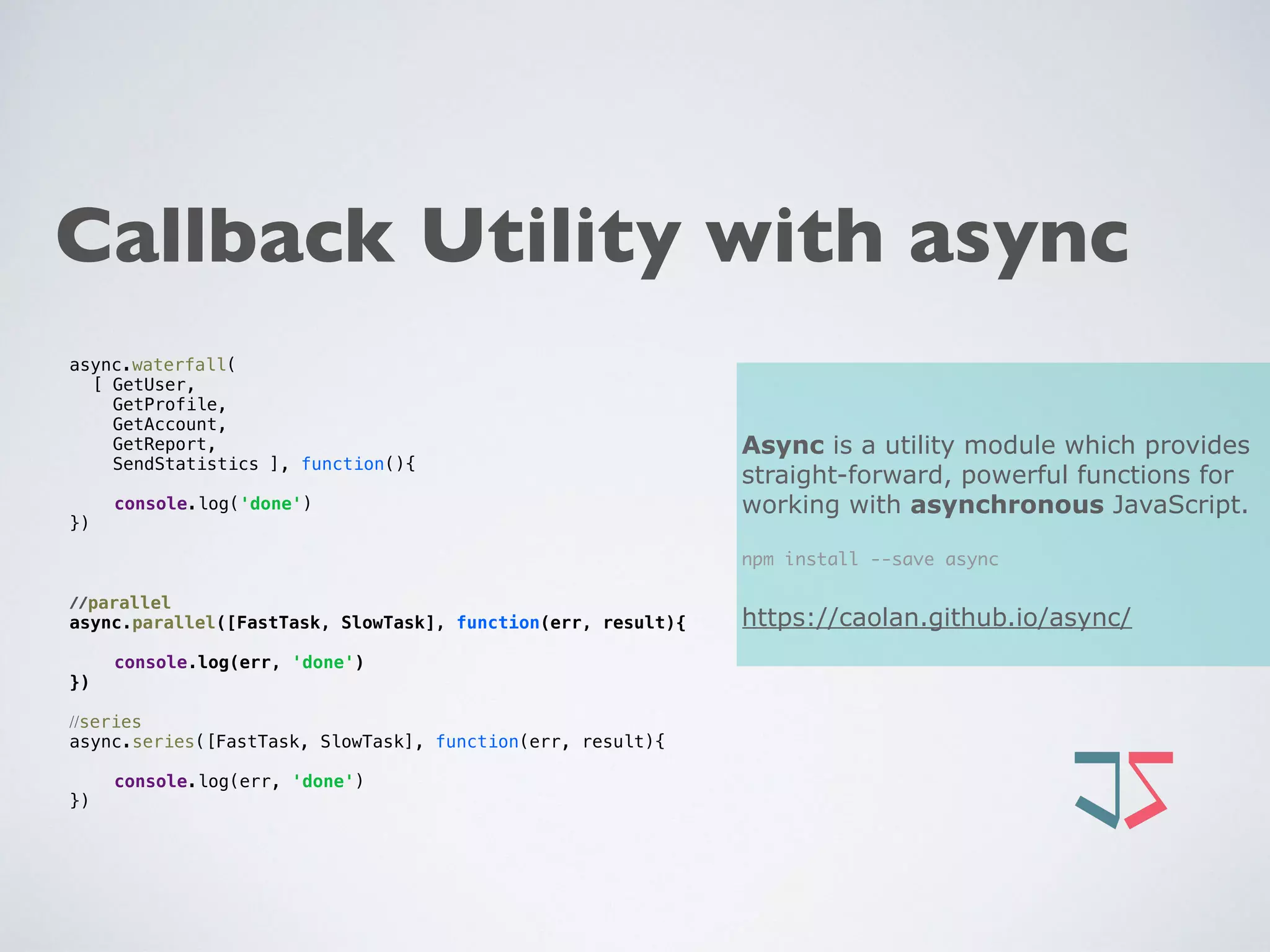 Callback Utility with async

async.waterfall(
  [ GetUser,
    GetProfile,
    GetAccount,
    GetReport,
    SendStatistics ], function(){

    console.log('done')
})

//parallel
async.parallel([FastTask, SlowTask], function(err, result){

    console.log(err, 'done')
})

//series
async.series([FastTask, SlowTask], function(err, result){

    console.log(err, 'done')
})

Async is a utility module which provides straight-forward, powerful functions for working with asynchronous JavaScript.

npm install --save async

https://caolan.github.io/async/

JS